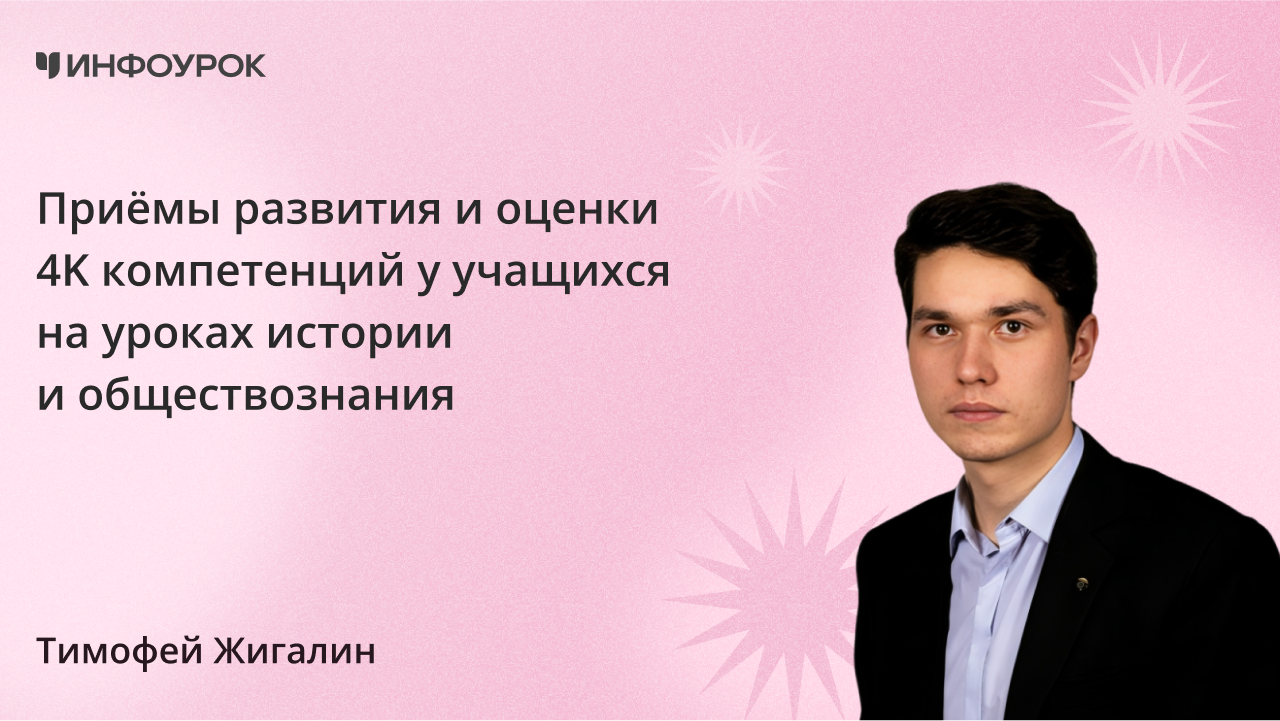 ИНФОУРОК

Приёмы развития и оценки 4К компетенций у учащихся на уроках истории и обществознания

Тимофей Жигалин